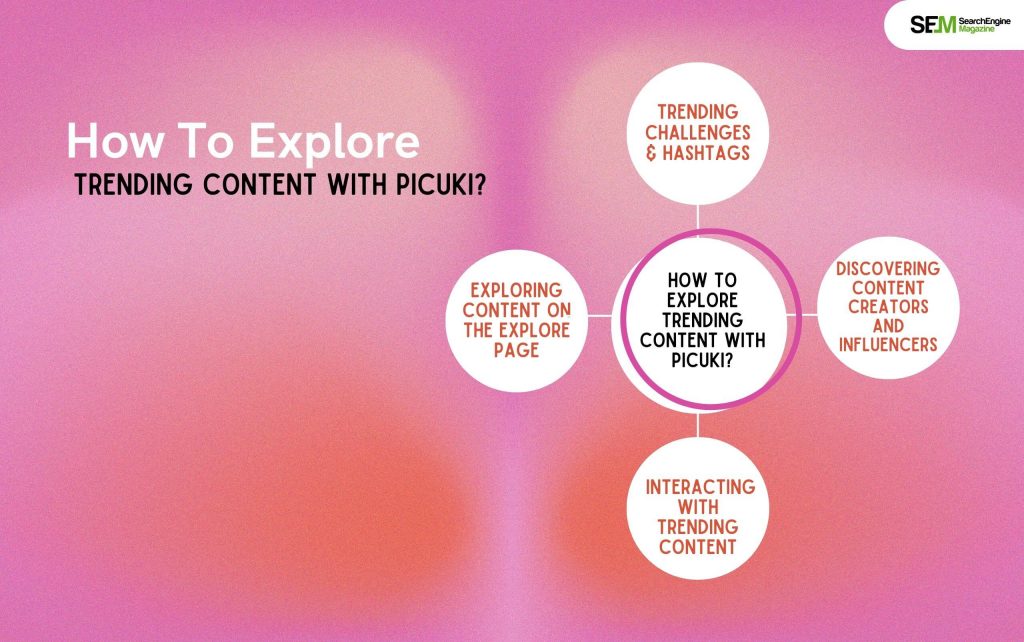 SEM SearchEngine Magazine

How To Explore

TRENDING CONTENT WITH PICUKI?

TRENDING CHALLENGES & HASHTAGS

EXPLORING CONTENT ON THE EXPLORE PAGE

HOW TO EXPLORE TRENDING CONTENT WITH PICUKI?

DISCOVERING CONTENT CREATORS AND INFLUENCERS

INTERACTING WITH TRENDING CONTENT